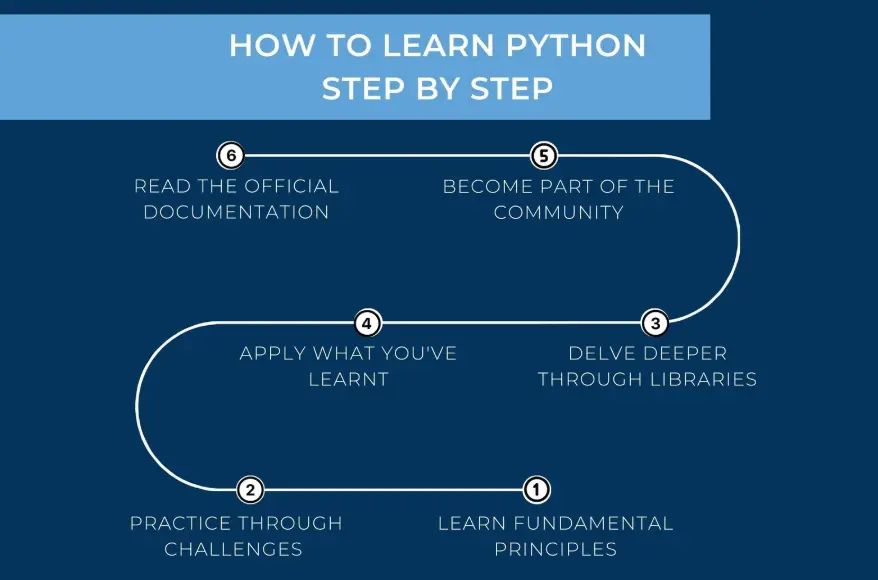 HOW TO LEARN PYTHON STEP BY STEP

6
READ THE OFFICIAL DOCUMENTATION

5
BECOME PART OF THE COMMUNITY

4
APPLY WHAT YOU'VE LEARNT

3
DELVE DEEPER THROUGH LIBRARIES

2
PRACTICE THROUGH CHALLENGES

1
LEARN FUNDAMENTAL PRINCIPLES